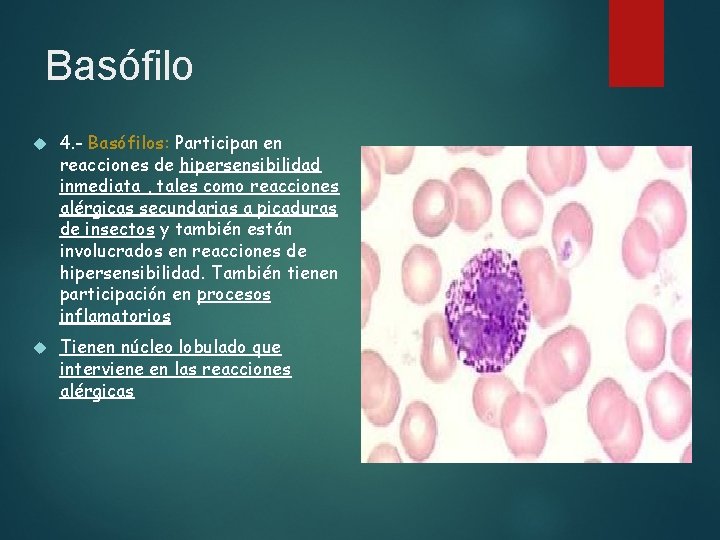 Basófilo

4.- Basófilos: Participan en reacciones de hipersensibilidad inmediata , tales como reacciones alérgicas secundarias a picaduras de insectos y también están involucrados en reacciones de hipersensibilidad. También tienen participación en procesos inflamatorios

Tienen núcleo lobulado que interviene en las reacciones alérgicas